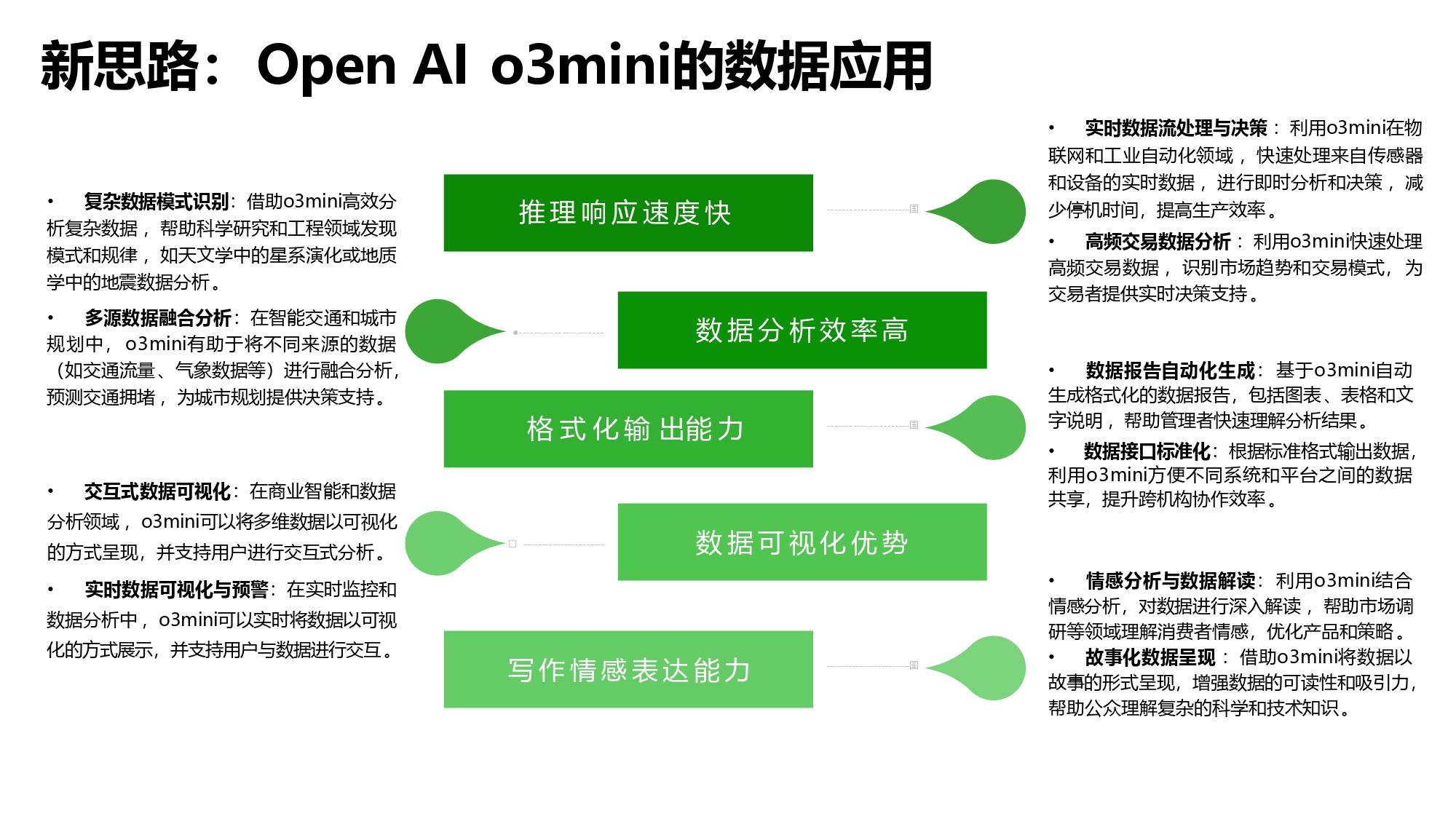 新思路：Open AI o3mini的数据应用

• 复杂数据模式识别：借助o3mini高效分析复杂数据，帮助科学研究和工程领域发现模式和规律，如天文学中的星系演化或地质学中的地震数据分析。

• 多源数据融合分析：在智能交通和城市规划中，o3mini有助于将不同来源的数据（如交通流量、气象数据等）进行融合分析，预测交通拥堵，为城市规划提供决策支持。

• 交互式数据可视化：在商业智能和数据分析领域，o3mini可以将多维数据以可视化的方式呈现，并支持用户进行交互式分析。

• 实时数据可视化与预警：在实时监控和数据分析中，o3mini可以实时将数据以可视化的方式展示，并支持用户与数据进行交互。

推理响应速度快

数据分析效率高

格式化输出能力

数据可视化优势

写作情感表达能力

• 实时数据流处理与决策：利用o3mini在物联网和工业自动化领域，快速处理来自传感器和设备的实时数据，进行即时分析和决策，减少停机时间，提高生产效率。

• 高频交易数据分析：利用o3mini快速处理高频交易数据，识别市场趋势和交易模式，为交易者提供实时决策支持。

• 数据报告自动化生成：基于o3mini自动生成格式化的数据报告，包括图表、表格和文字说明，帮助管理者快速理解分析结果。

• 数据接口标准化：根据标准格式输出数据，利用o3mini方便不同系统和平台之间的数据共享，提升跨机构协作效率。

• 情感分析与数据解读：利用o3mini结合情感分析，对数据进行深入解读，帮助市场调研等领域理解消费者情感，优化产品和策略。

• 故事化数据呈现：借助o3mini将数据以故事的形式呈现，增强数据的可读性和吸引力，帮助公众理解复杂的科学和技术知识。